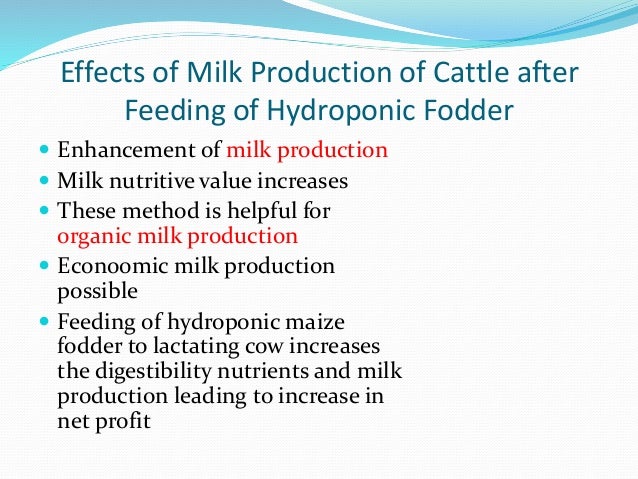 Effects of Milk Production of Cattle after Feeding of Hydroponic Fodder

- Enhancement of milk production
- Milk nutritive value increases
- These method is helpful for organic milk production
- Econoomic milk production possible
- Feeding of hydroponic maize fodder to lactating cow increases the digestibility nutrients and milk production leading to increase in net profit